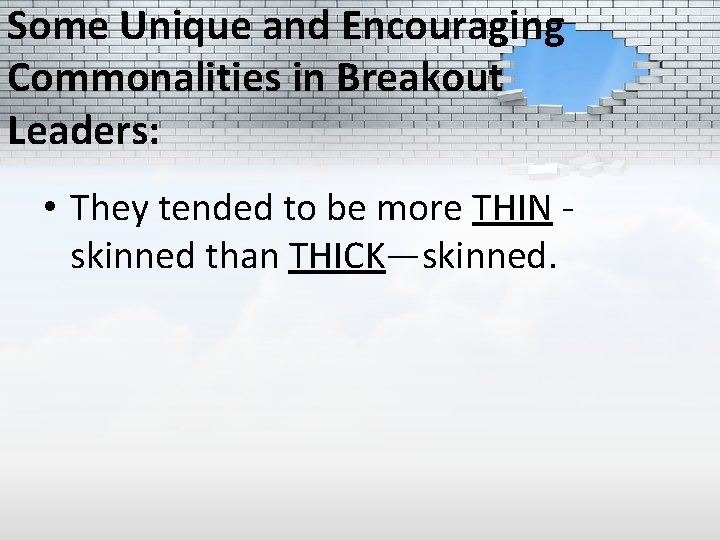 Some Unique and Encouraging Commonalities in Breakout Leaders:

• They tended to be more THIN - skinned than THICK—skinned.